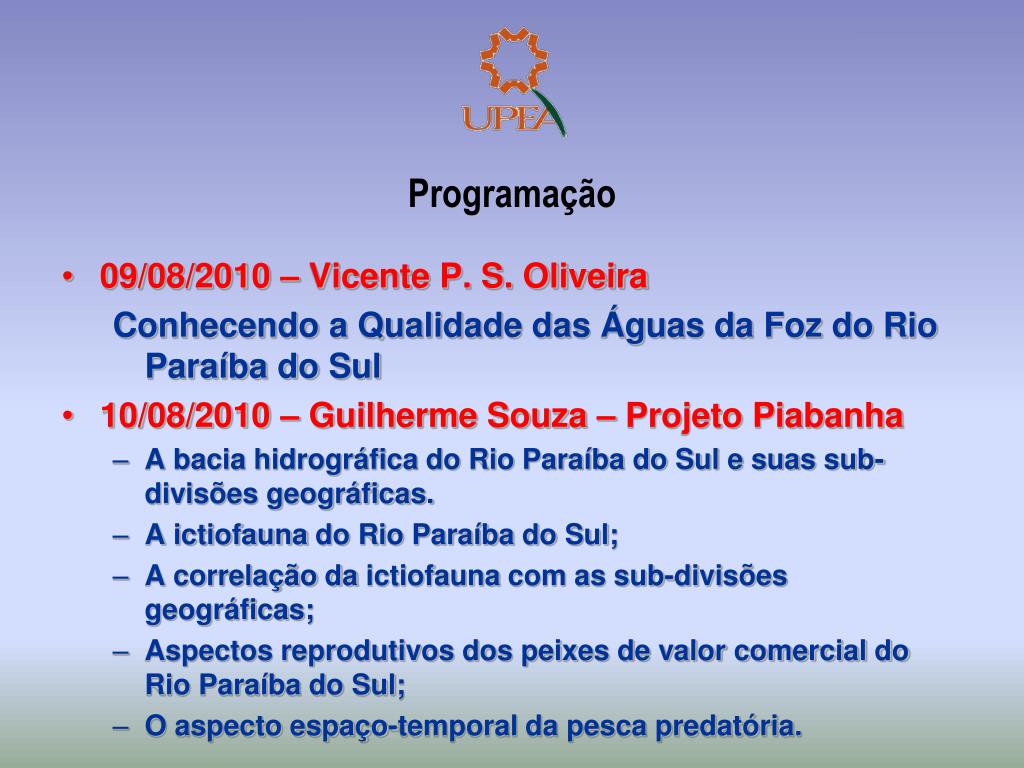 UPEA

Programação

• 09/08/2010 – Vicente P. S. Oliveira

Conhecendo a Qualidade das Águas da Foz do Rio Paraíba do Sul

• 10/08/2010 – Guilherme Souza – Projeto Piabanha

– A bacia hidrográfica do Rio Paraíba do Sul e suas sub-divisões geográficas.

– A ictiofauna do Rio Paraíba do Sul;

– A correlação da ictiofauna com as sub-divisões geográficas;

– Aspectos reprodutivos dos peixes de valor comercial do Rio Paraíba do Sul;

– O aspecto espaço-temporal da pesca predatória.